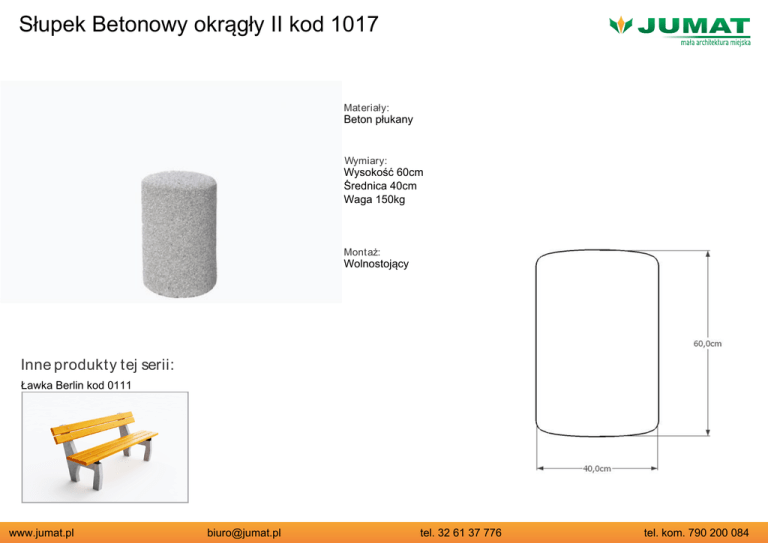 Słupek Betonowy okrągły II kod 1017

JUMAT
mała architektura miejska

Materiały:
Beton płukany

Wymiary:
Wysokość 60cm
Średnica 40cm
Waga 150kg

Montaż:
Wolnostojący

60,0cm

40,0cm

Inne produkty tej serii:

Ławka Berlin kod 0111

www.jumat.pl biuro@jumat.pl tel. 32 61 37 776 tel. kom. 790 200 084